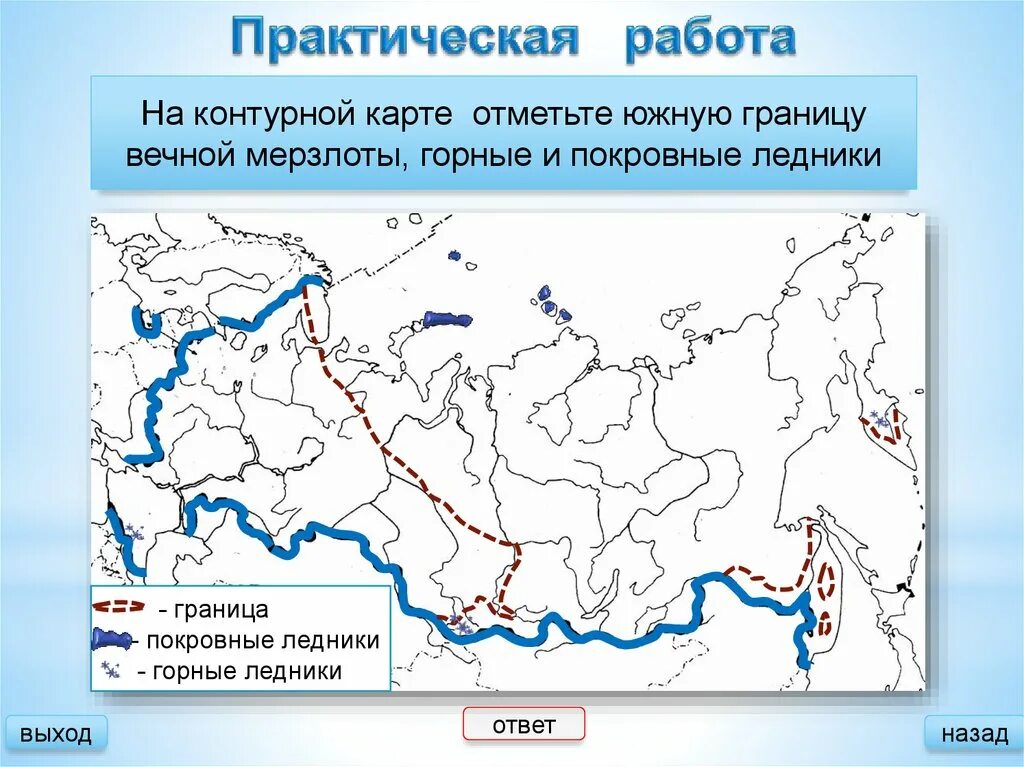 Практическая работа

На контурной карте отметьте южную границу вечной мерзлоты, горные и покровные ледники

- граница
- покровные ледники
- горные ледники

выход

ответ

назад